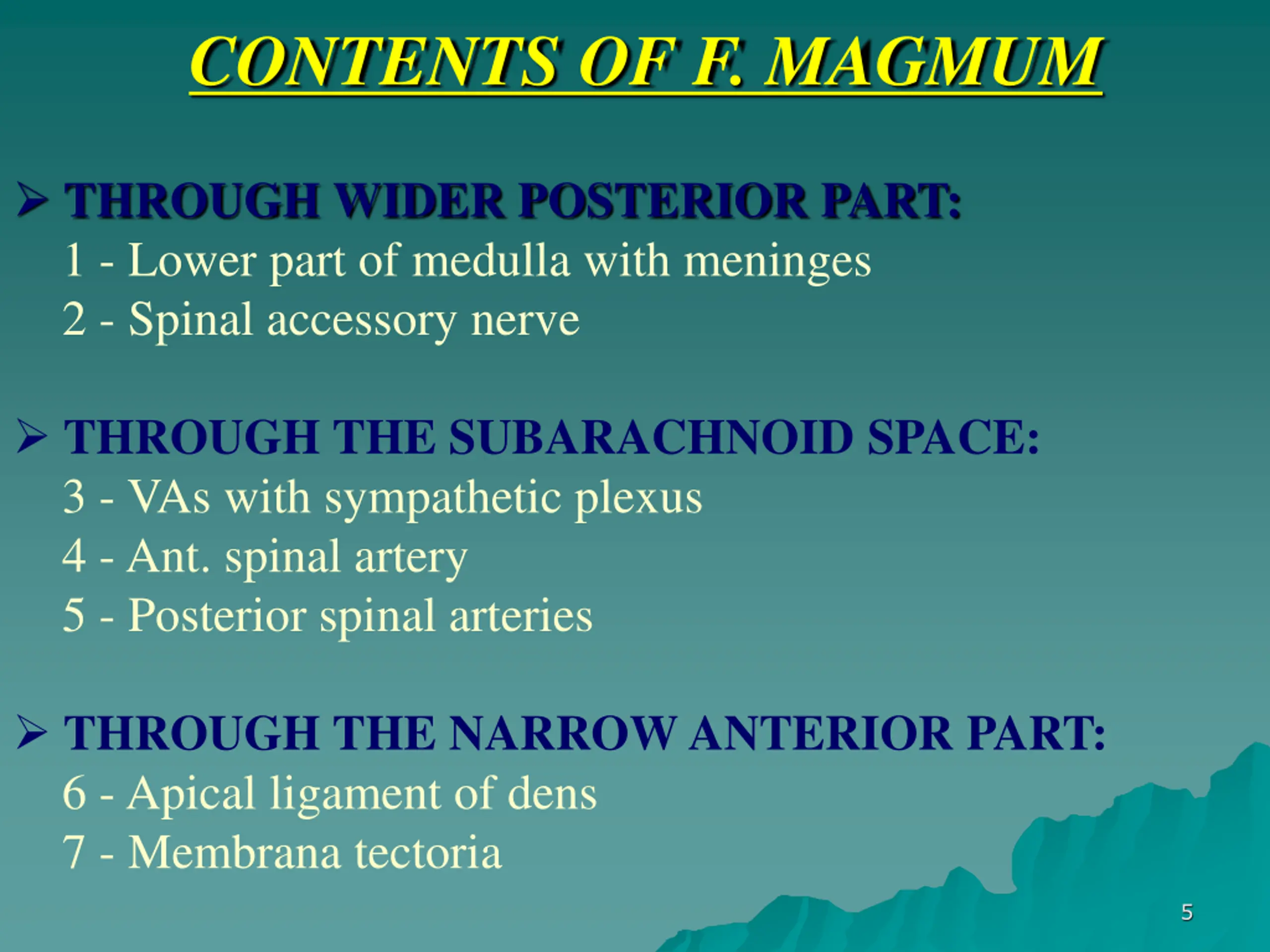 CONTENTS OF F. MAGMUM

➢ THROUGH WIDER POSTERIOR PART:
1 - Lower part of medulla with meninges
2 - Spinal accessory nerve

➢ THROUGH THE SUBARACHNOID SPACE:
3 - VAs with sympathetic plexus
4 - Ant. spinal artery
5 - Posterior spinal arteries

➢ THROUGH THE NARROW ANTERIOR PART:
6 - Apical ligament of dens
7 - Membrana tectoria

5